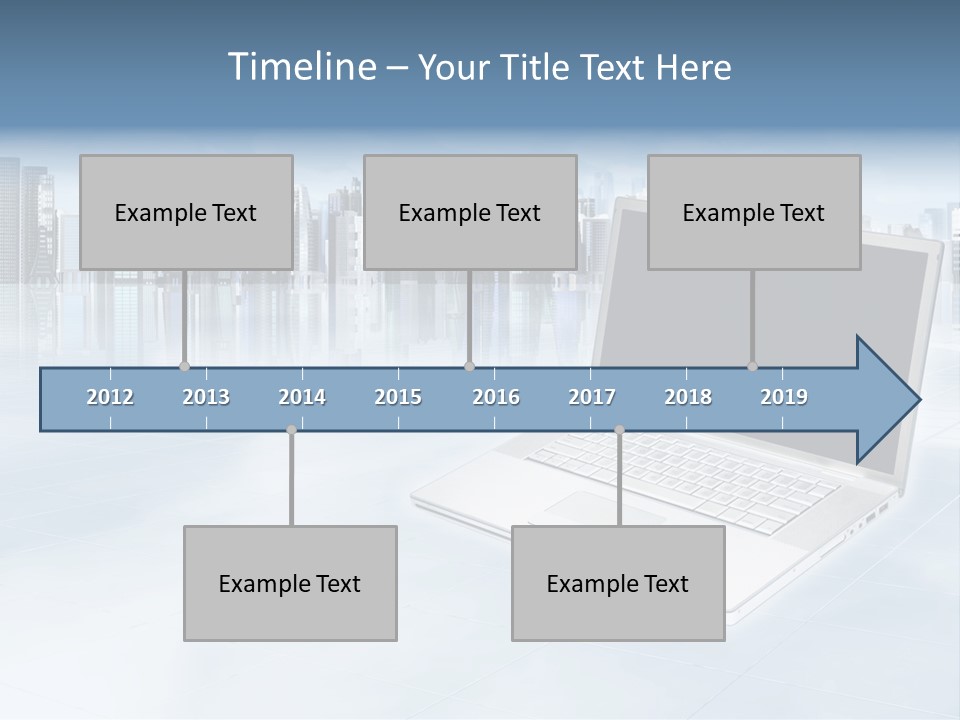 Timeline – Your Title Text Here

Example Text

Example Text

Example Text

2012 2013 2014 2015 2016 2017 2018 2019

Example Text

Example Text